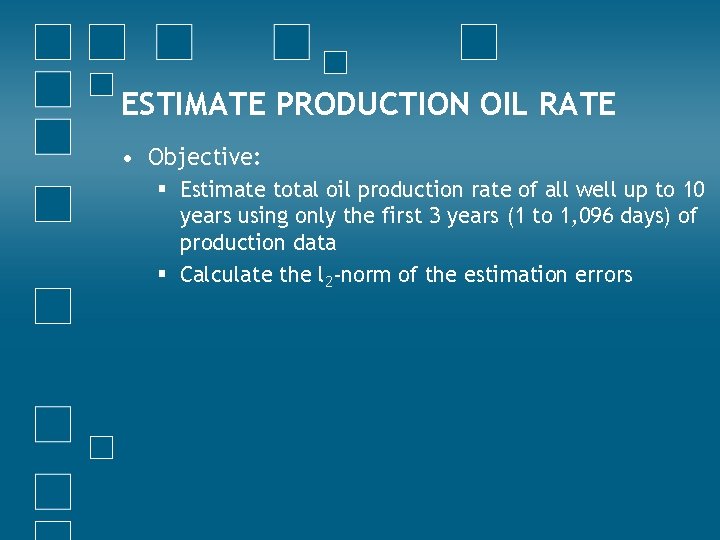 ESTIMATE PRODUCTION OIL RATE

• Objective:

▪ Estimate total oil production rate of all well up to 10 years using only the first 3 years (1 to 1,096 days) of production data

▪ Calculate the $l_2$-norm of the estimation errors